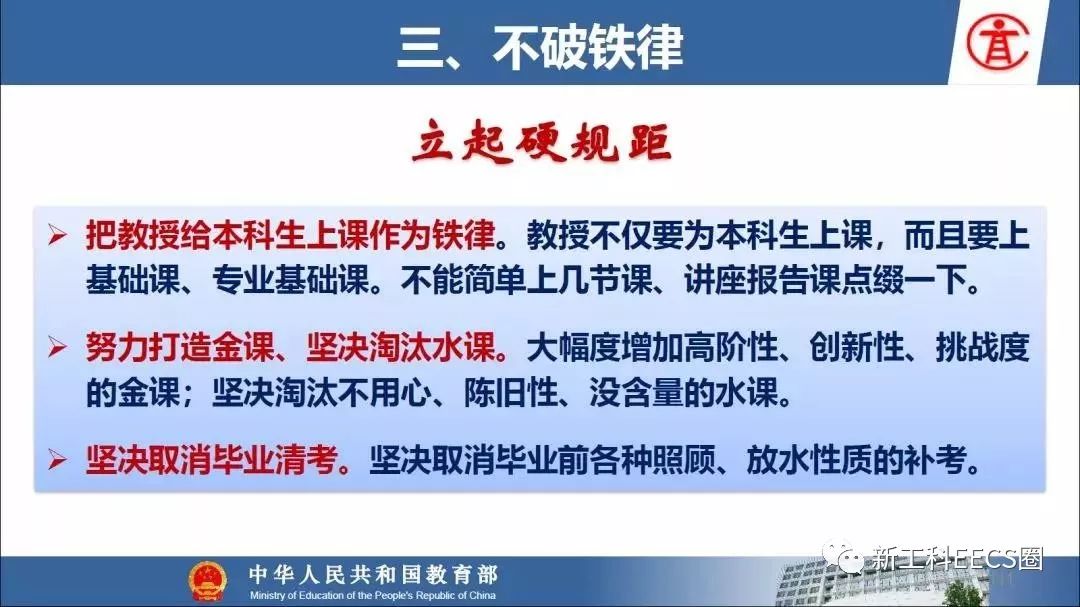 三、不破铁律

立起硬规距

➢ 把教授给本科生上课作为铁律。教授不仅要为本科生上课，而且要上基础课、专业基础课。不能简单上几节课、讲座报告课点缀一下。

➢ 努力打造金课、坚决淘汰水课。大幅度增加高阶性、创新性、挑战度的金课；坚决淘汰不用心、陈旧性、没含量的水课。

➢ 坚决取消毕业清考。坚决取消毕业前各种照顾、放水性质的补考。

中华人民共和国教育部
Ministry of Education of the People's Republic of China

新工科EECS圈